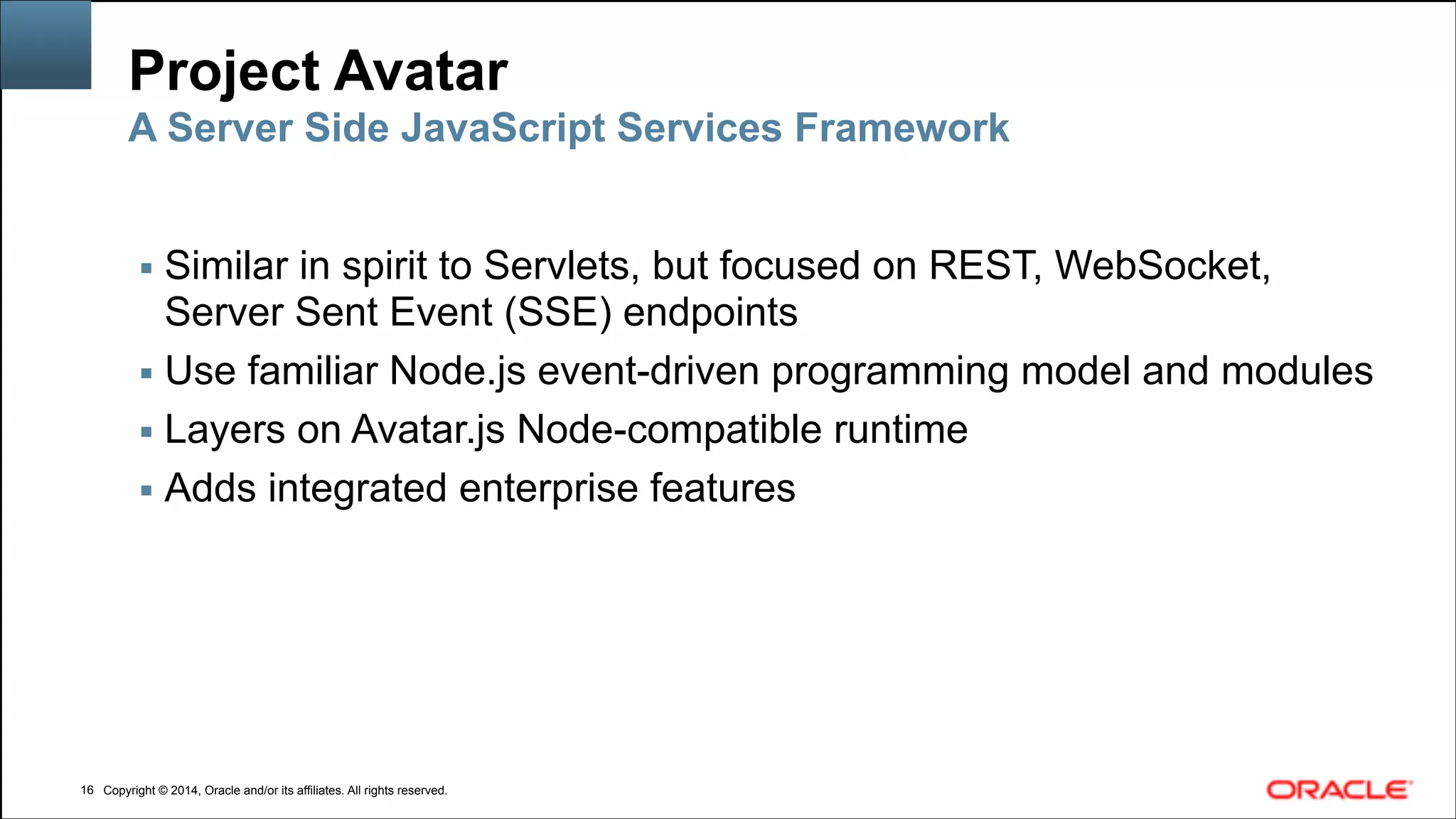 Project Avatar
A Server Side JavaScript Services Framework

▪ Similar in spirit to Servlets, but focused on REST, WebSocket, Server Sent Event (SSE) endpoints
▪ Use familiar Node.js event-driven programming model and modules
▪ Layers on Avatar.js Node-compatible runtime
▪ Adds integrated enterprise features

16 Copyright © 2014, Oracle and/or its affiliates. All rights reserved.

ORACLE